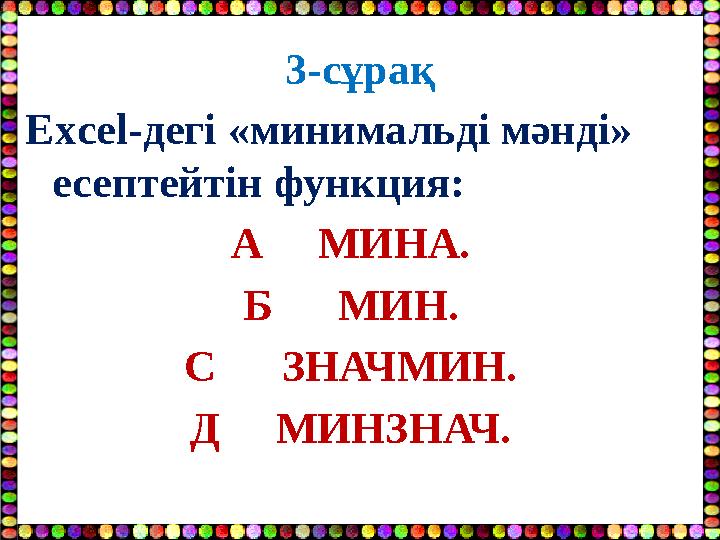 3-сұрақ

Excel-дегі «минимальді мәнді» есептейтін функция:

А МИНА.

Б МИН.

С ЗНАЧМИН.

Д МИНЗНАЧ.